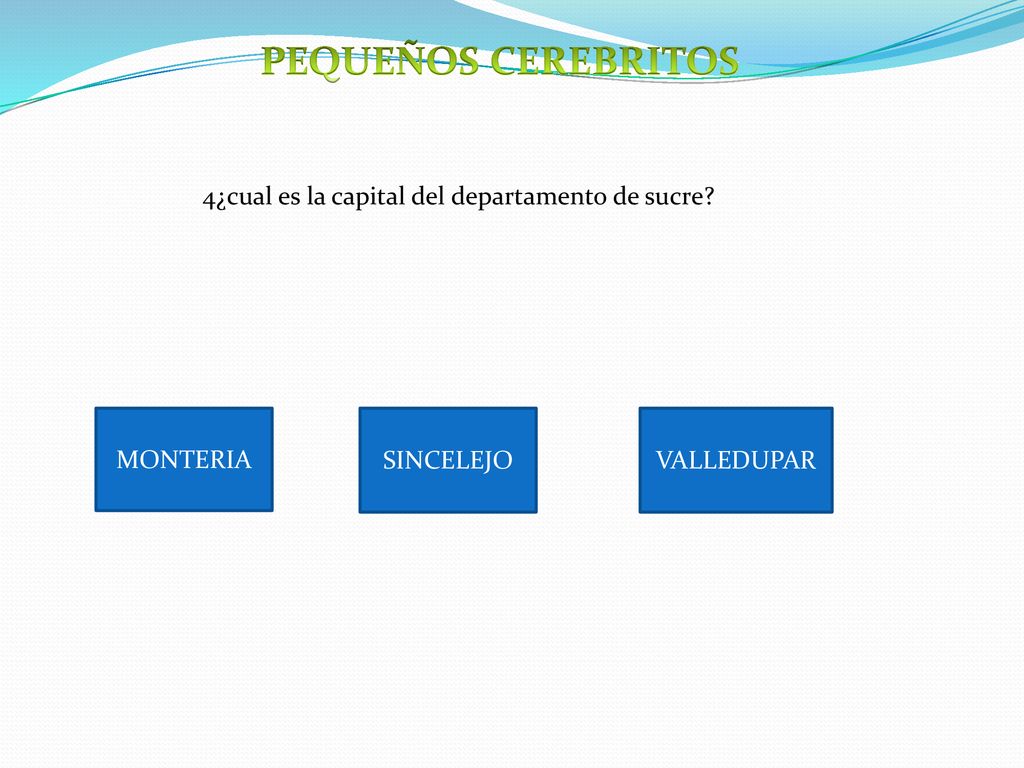 PEQUEÑOS CEREBRITOS

4¿cual es la capital del departamento de sucre?

MONTERIA

SINCELEJO

VALLEDUPAR